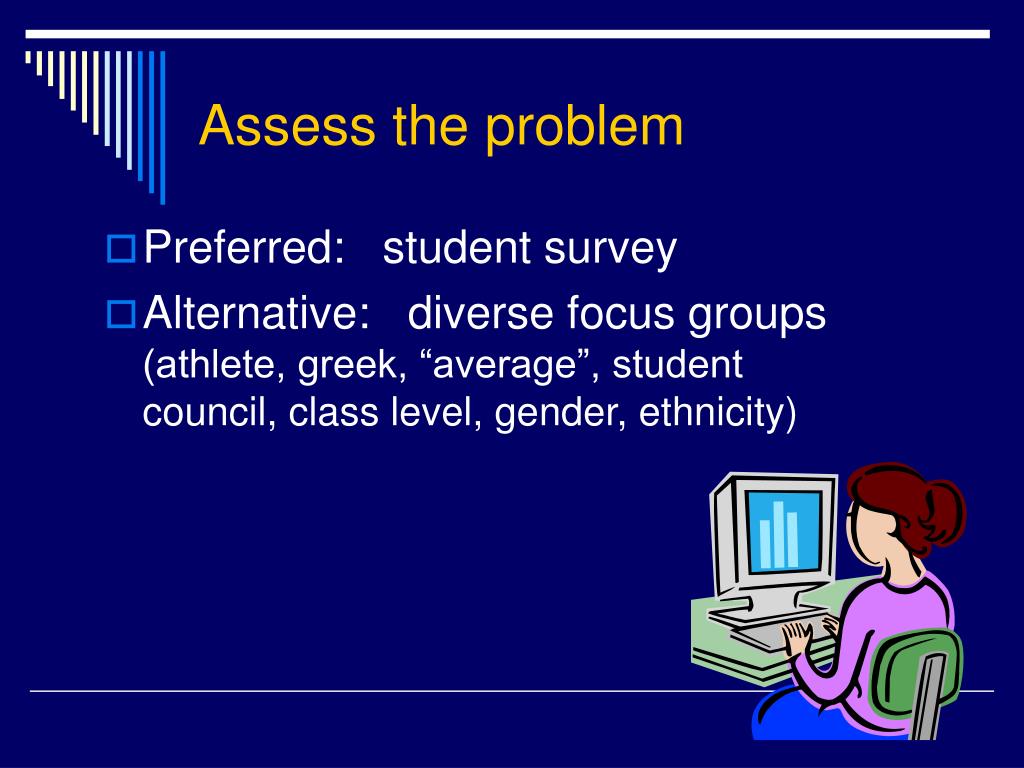 Assess the problem

Preferred: student survey

Alternative: diverse focus groups (athlete, greek, “average”, student council, class level, gender, ethnicity)